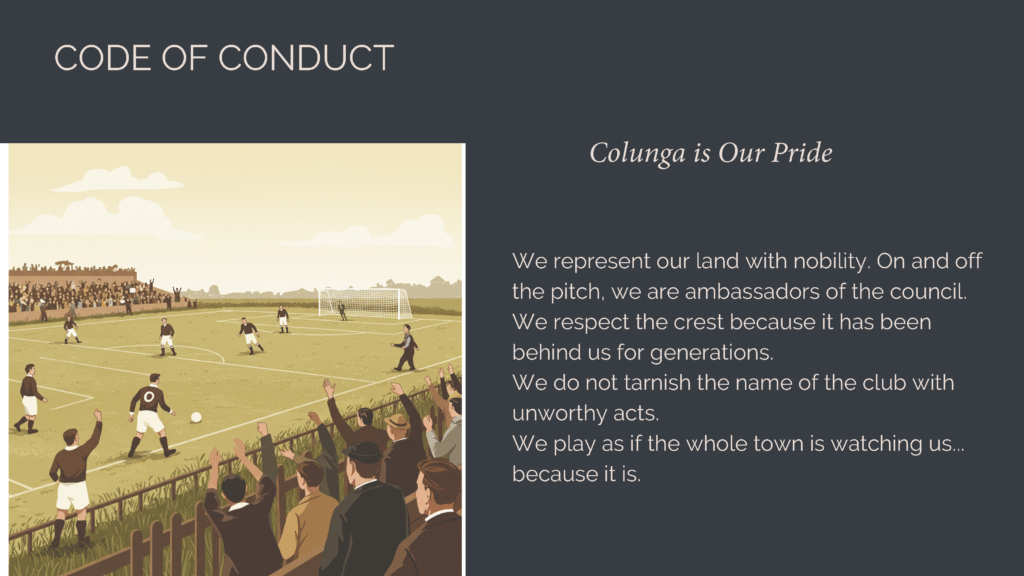 CODE OF CONDUCT

Colunga is Our Pride

We represent our land with nobility. On and off the pitch, we are ambassadors of the council.
We respect the crest because it has been behind us for generations.
We do not tarnish the name of the club with unworthy acts.
We play as if the whole town is watching us... because it is.